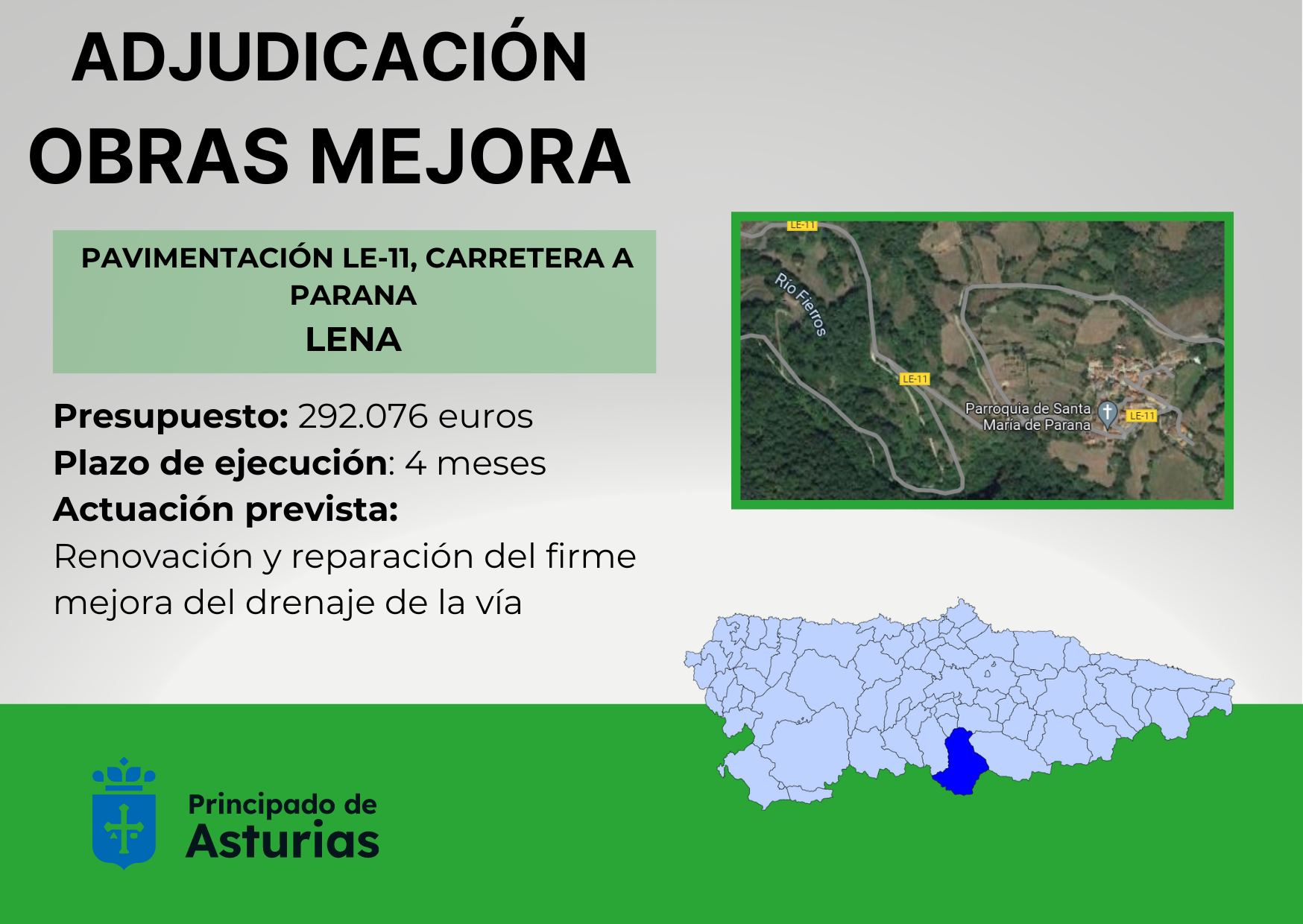 ADJUDICACIÓN
OBRAS MEJORA

PAVIMENTACIÓN LE-11, CARRETERA A PARANA
LENA

Presupuesto: 292.076 euros
Plazo de ejecución: 4 meses
Actuación prevista:
Renovación y reparación del firme mejora del drenaje de la vía

LE-11
Río Fierros
LE-11
Parroquia de Santa María de Parana
LE-11

Principado de
Asturias